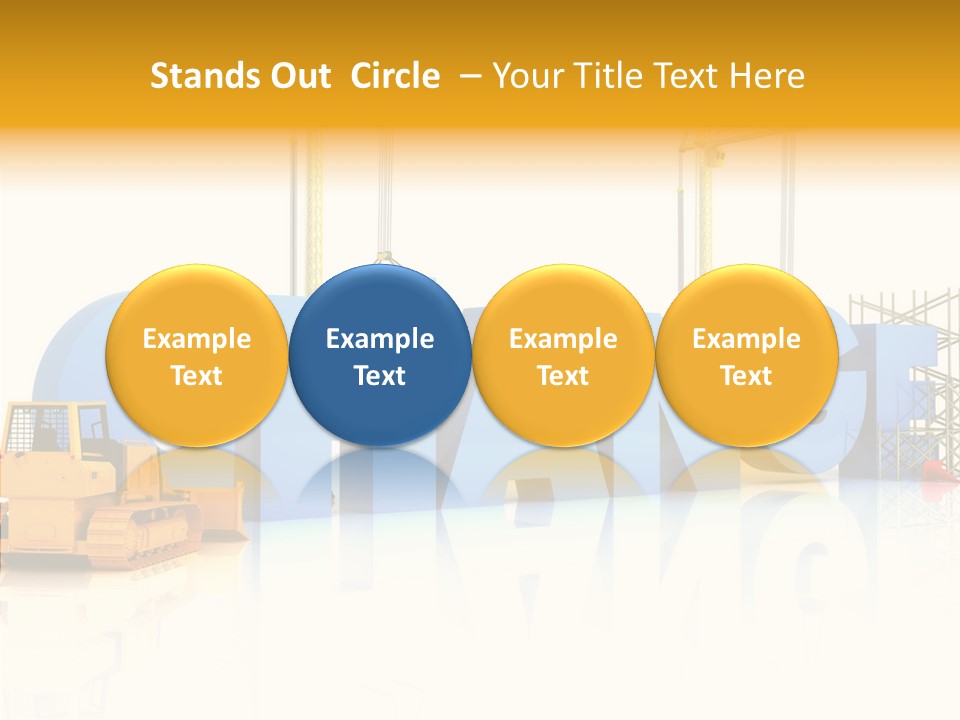 Stands Out Circle – Your Title Text Here

Example Text

Example Text

Example Text

Example Text